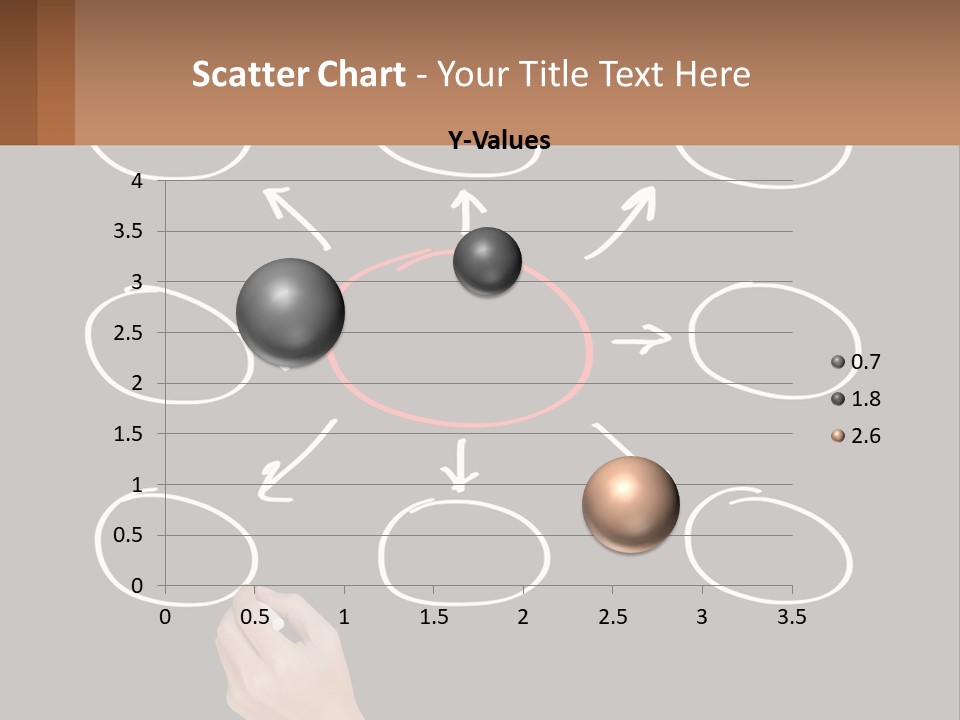 Scatter Chart - Your Title Text Here

Y-Values

4
3.5
3
2.5
2
1.5
1
0.5
0

0 0.5 1 1.5 2 2.5 3 3.5

0.7
1.8
2.6